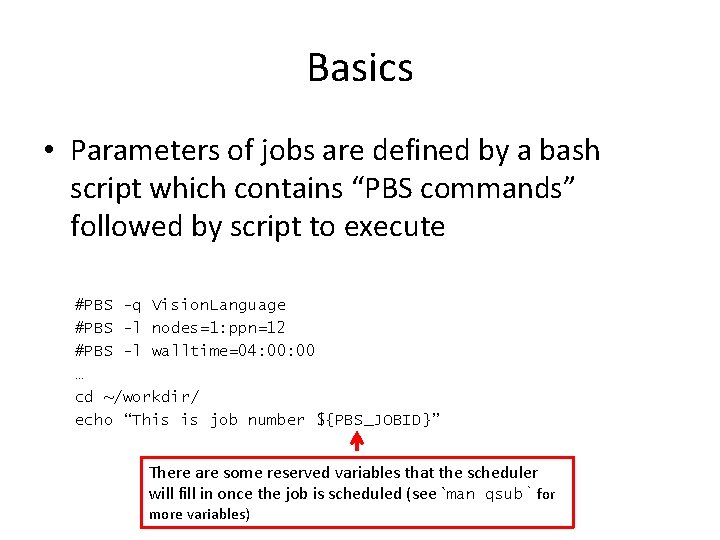 Basics

• Parameters of jobs are defined by a bash script which contains “PBS commands” followed by script to execute

#PBS -q VisionLanguage
#PBS -l nodes=1:ppn=12
#PBS -l walltime=04:00:00
…
cd ~/workdir/
echo “This is job number ${PBS_JOBID}”

There are some reserved variables that the scheduler will fill in once the job is scheduled (see `man qsub` for more variables)